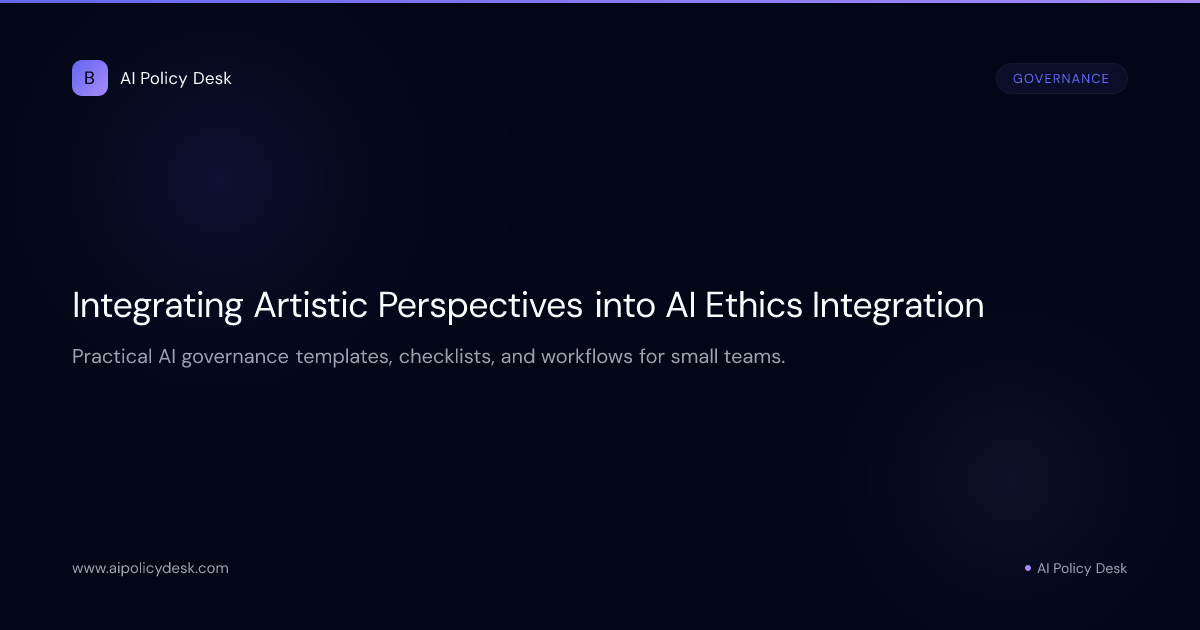 B AI Policy Desk

GOVERNANCE

Integrating Artistic Perspectives into AI Ethics Integration

Practical AI governance templates, checklists, and workflows for small teams.

www.aipolicydesk.com

AI Policy Desk